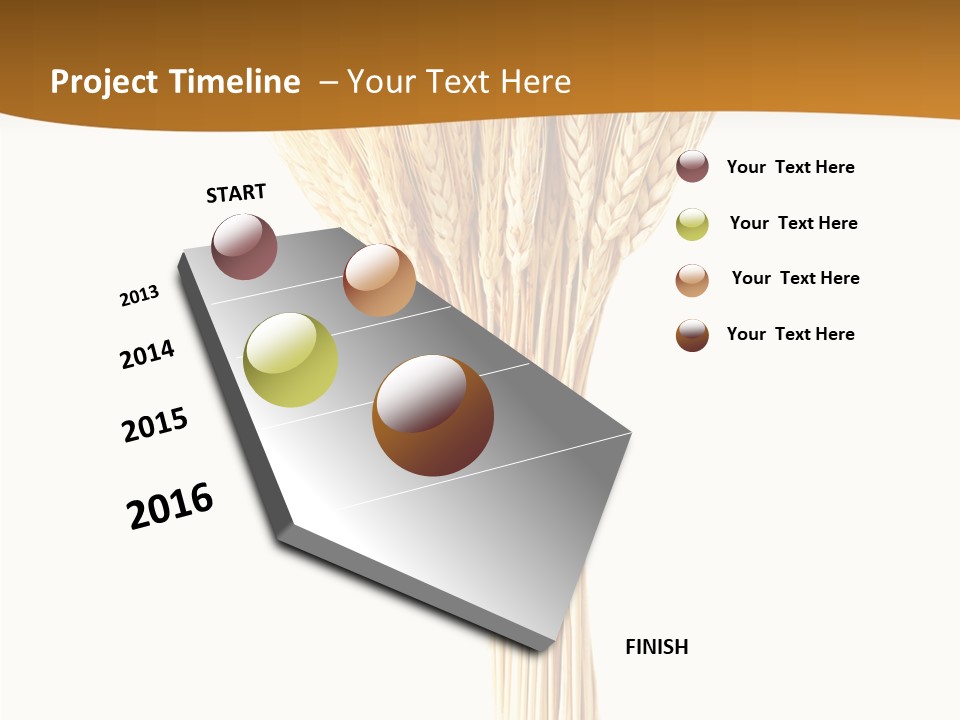 Project Timeline – Your Text Here

START

2013

2014

2015

2016

FINISH

Your Text Here

Your Text Here

Your Text Here

Your Text Here